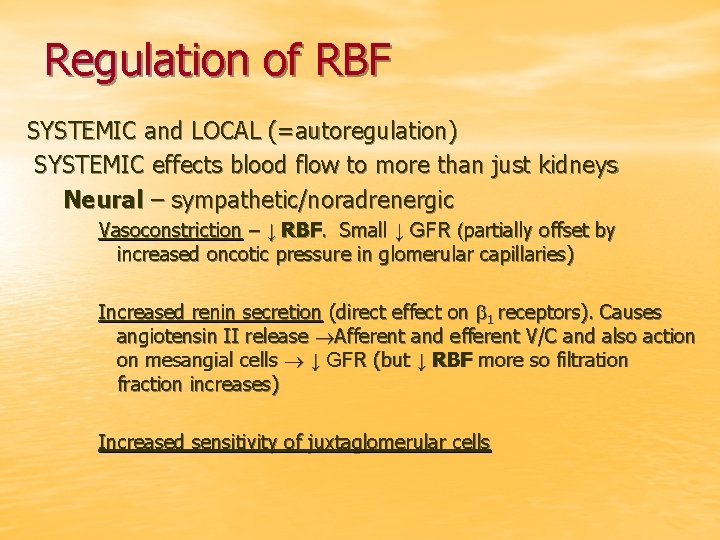 Regulation of RBF

SYSTEMIC and LOCAL (=autoregulation)

SYSTEMIC effects blood flow to more than just kidneys

Neural – sympathetic/noradrenergic

Vasoconstriction – ↓ RBF. Small ↓ GFR (partially offset by increased oncotic pressure in glomerular capillaries)

Increased renin secretion (direct effect on $\beta_1$ receptors). Causes angiotensin II release →Afferent and efferent V/C and also action on mesangial cells → ↓ GFR (but ↓ RBF more so filtration fraction increases)

Increased sensitivity of juxtaglomerular cells